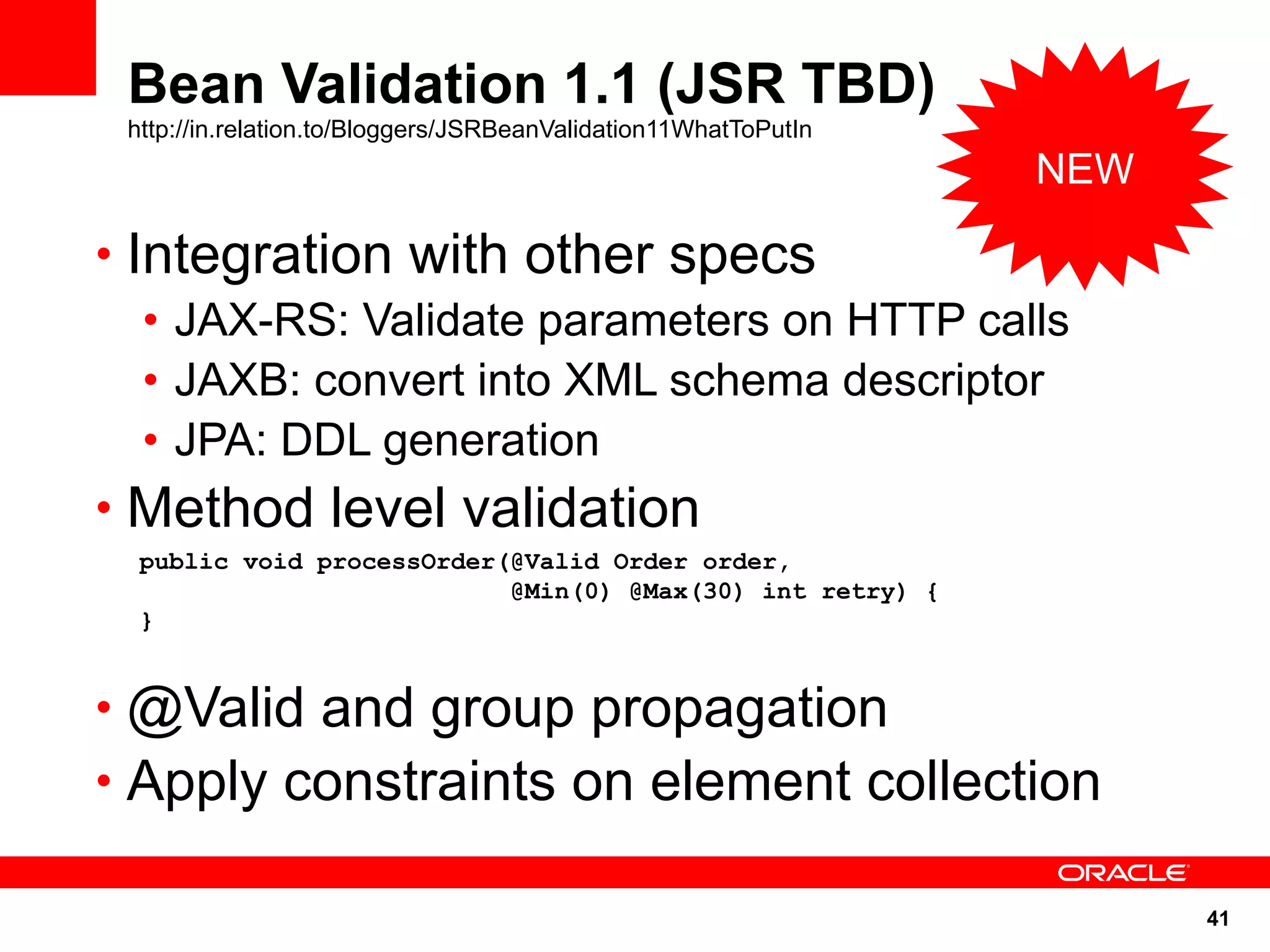 Bean Validation 1.1 (JSR TBD)
http://in.relation.to/Bloggers/JSRBeanValidation11WhatToPutIn

NEW

• Integration with other specs
• JAX-RS: Validate parameters on HTTP calls
• JAXB: convert into XML schema descriptor
• JPA: DDL generation
• Method level validation

public void processOrder(@Valid Order order,
@Min(0) @Max(30) int retry) {
}

• @Valid and group propagation
• Apply constraints on element collection

ORACLE

41